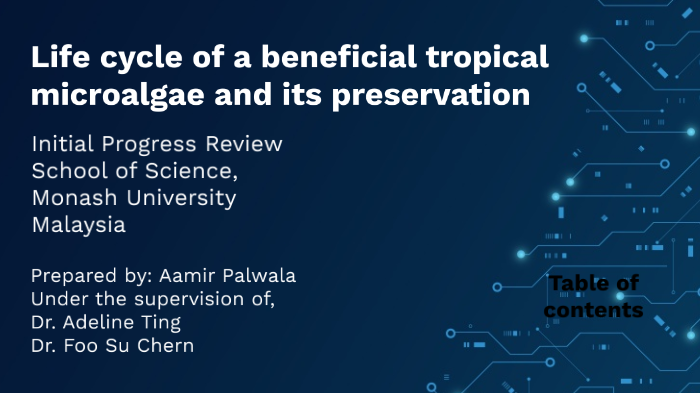 Life cycle of a beneficial tropical microalgae and its preservation

Initial Progress Review
School of Science,
Monash University
Malaysia

Prepared by: Aamir Palwala
Under the supervision of,
Dr. Adeline Ting
Dr. Foo Su Chern

Table of contents